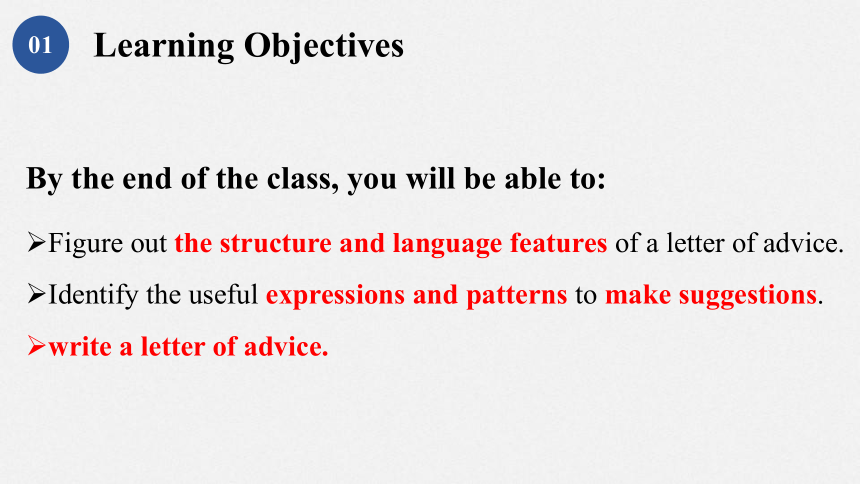 01 Learning Objectives

By the end of the class, you will be able to:

➢Figure out the structure and language features of a letter of advice.

➢Identify the useful expressions and patterns to make suggestions.

➢write a letter of advice.